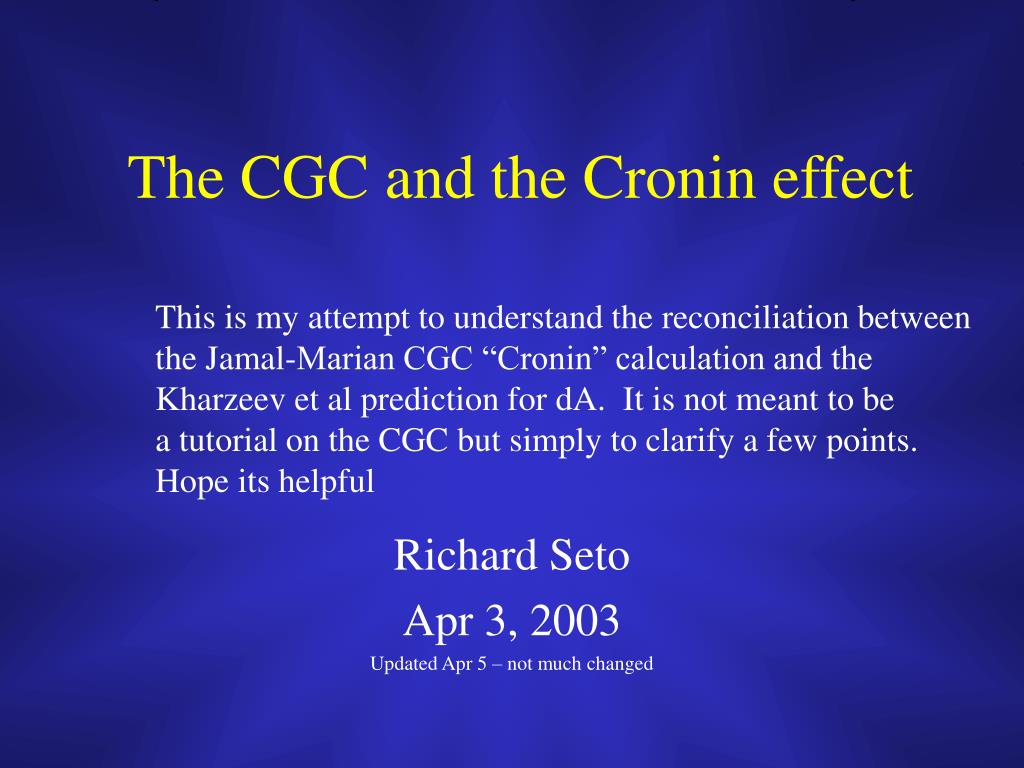 The CGC and the Cronin effect

This is my attempt to understand the reconciliation between the Jamal-Marian CGC “Cronin” calculation and the Kharzeev et al prediction for dA. It is not meant to be a tutorial on the CGC but simply to clarify a few points. Hope its helpful

Richard Seto

Apr 3, 2003

Updated Apr 5 – not much changed